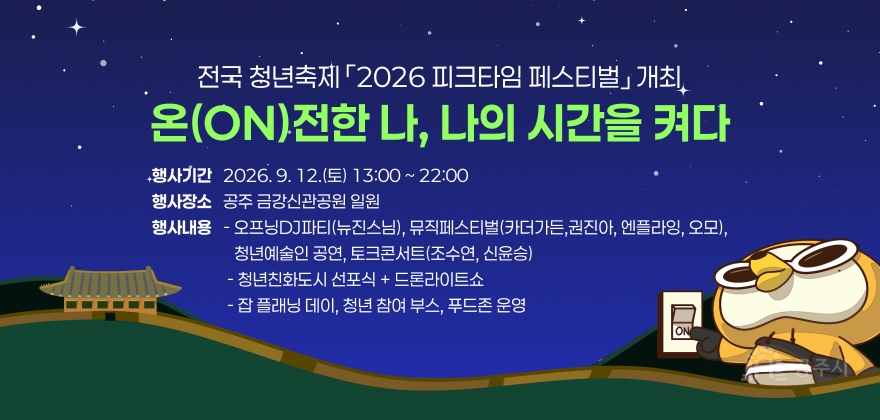 전국 청년축제 「2026 피크타임 페스티벌」 개최
온(ON)전한 나, 나의 시간을 켜다

행사기간 2026. 9. 12.(토) 13:00 ~ 22:00
행사장소 공주 금강신관공원 일원
행사내용 - 오프닝DJ파티(뉴진스님), 뮤직페스티벌(카더가든,권진아, 엔플라잉, 오모), 청년예술인 공연, 토크콘서트(조수연, 신윤승)
- 청년친화도시 선포식 + 드론라이트쇼
- 잡 플래닝 데이, 청년 참여 부스, 푸드존 운영

ON

공주시